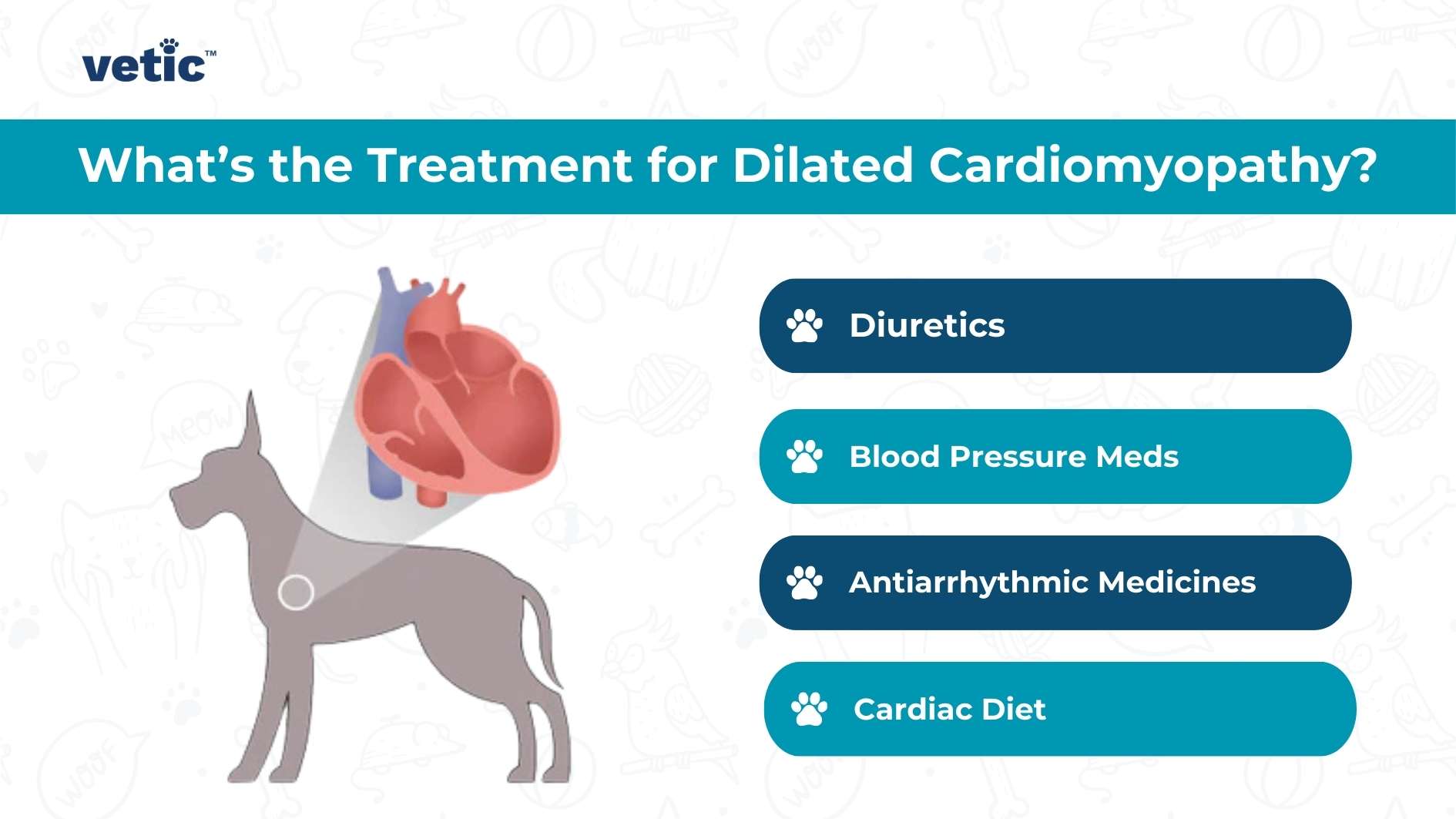 vetic™

What's the Treatment for Dilated Cardiomyopathy?

Diuretics

Blood Pressure Meds

Antiarrhythmic Medicines

Cardiac Diet